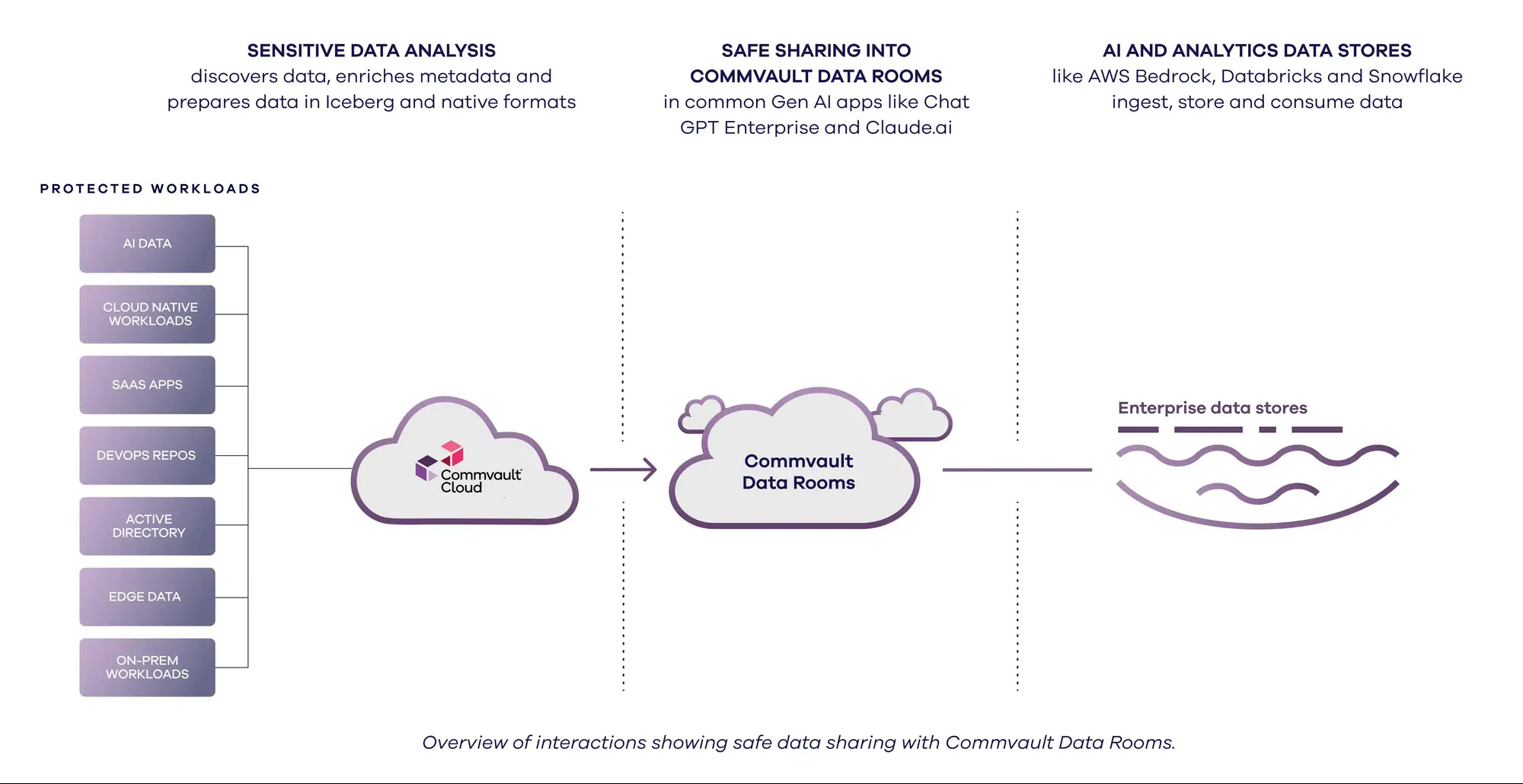 SENSITIVE DATA ANALYSIS
discovers data, enriches metadata and prepares data in Iceberg and native formats

SAFE SHARING INTO COMMVAULT DATA ROOMS
in common Gen AI apps like Chat GPT Enterprise and Claude.ai

AI AND ANALYTICS DATA STORES
like AWS Bedrock, Databricks and Snowflake ingest, store and consume data

PROTECTED WORKLOADS

AI DATA

CLOUD NATIVE WORKLOADS

SAAS APPS

DEVOPS REPOS

ACTIVE DIRECTORY

EDGE DATA

ON-PREM WORKLOADS

Commvault Cloud

Commvault Data Rooms

Enterprise data stores

Overview of interactions showing safe data sharing with Commvault Data Rooms.